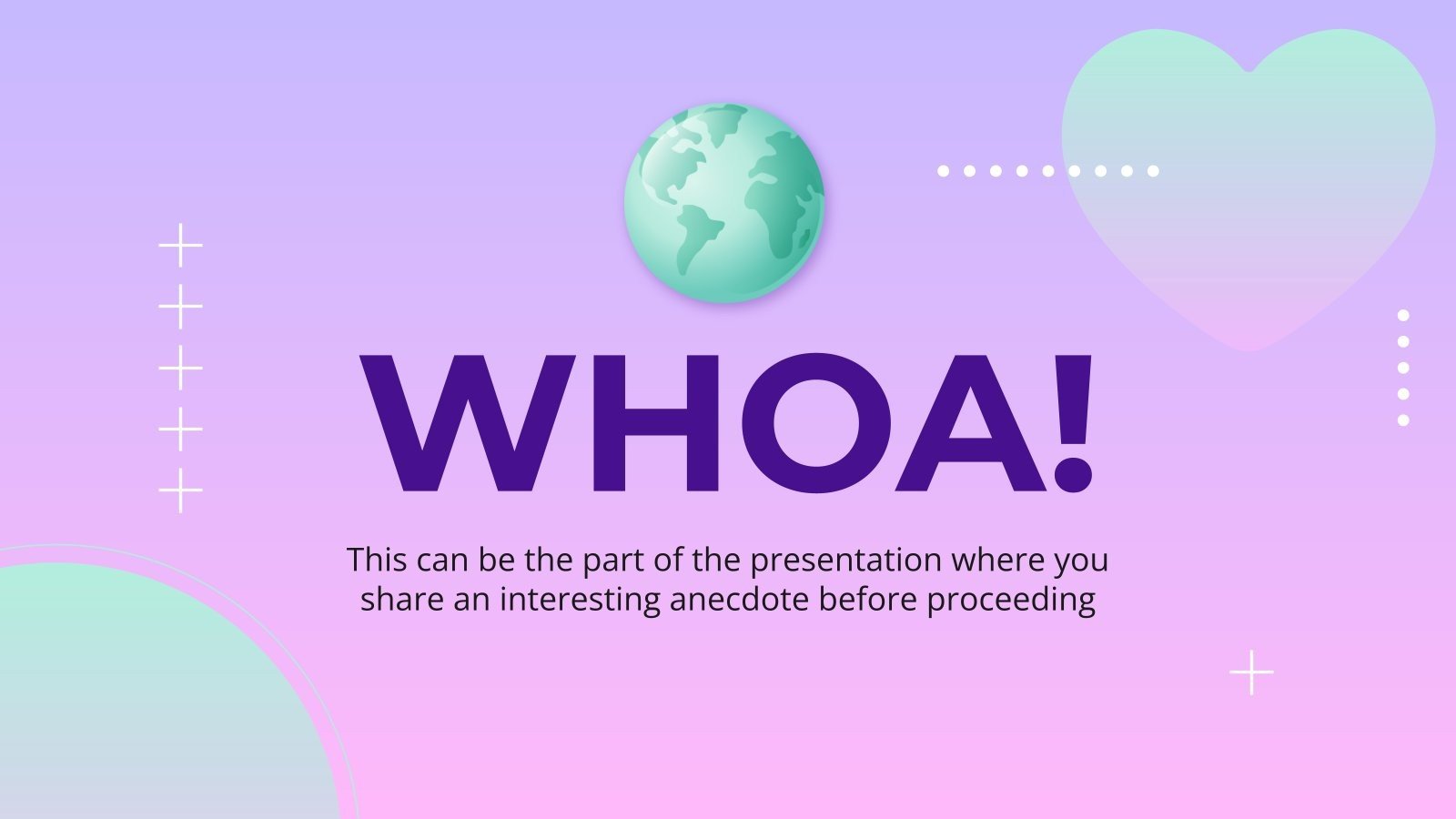 WHOA!

This can be the part of the presentation where you share an interesting anecdote before proceeding